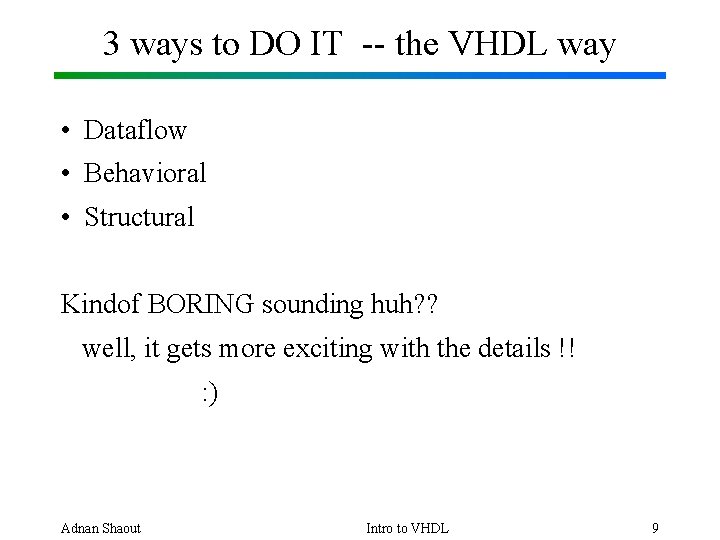 3 ways to DO IT -- the VHDL way

• Dataflow
• Behavioral
• Structural

Kindof BORING sounding huh??

well, it gets more exciting with the details !!

:)

Adnan Shaout

Intro to VHDL

9